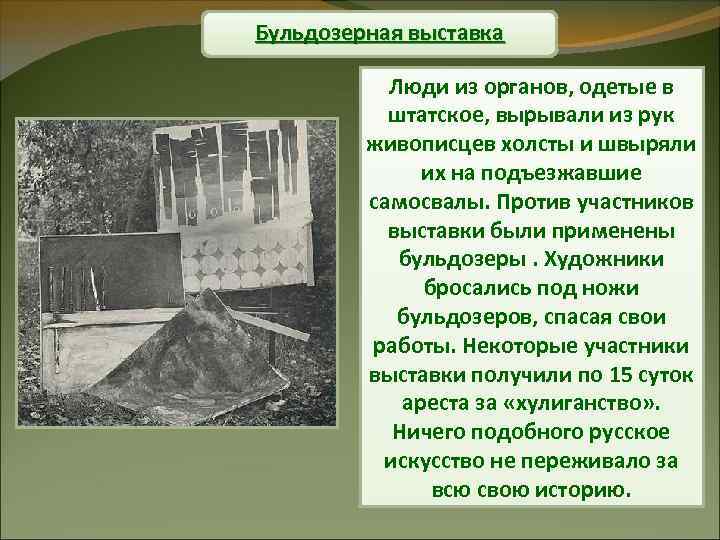 Бульдозерная выставка

Люди из органов, одетые в штатское, вырывали из рук живописцев холсты и швыряли их на подъезжавшие самосвалы. Против участников выставки были применены бульдозеры . Художники бросались под ножи бульдозеров, спасая свои работы. Некоторые участники выставки получили по 15 суток ареста за «хулиганство». Ничего подобного русское искусство не переживало за всю свою историю.